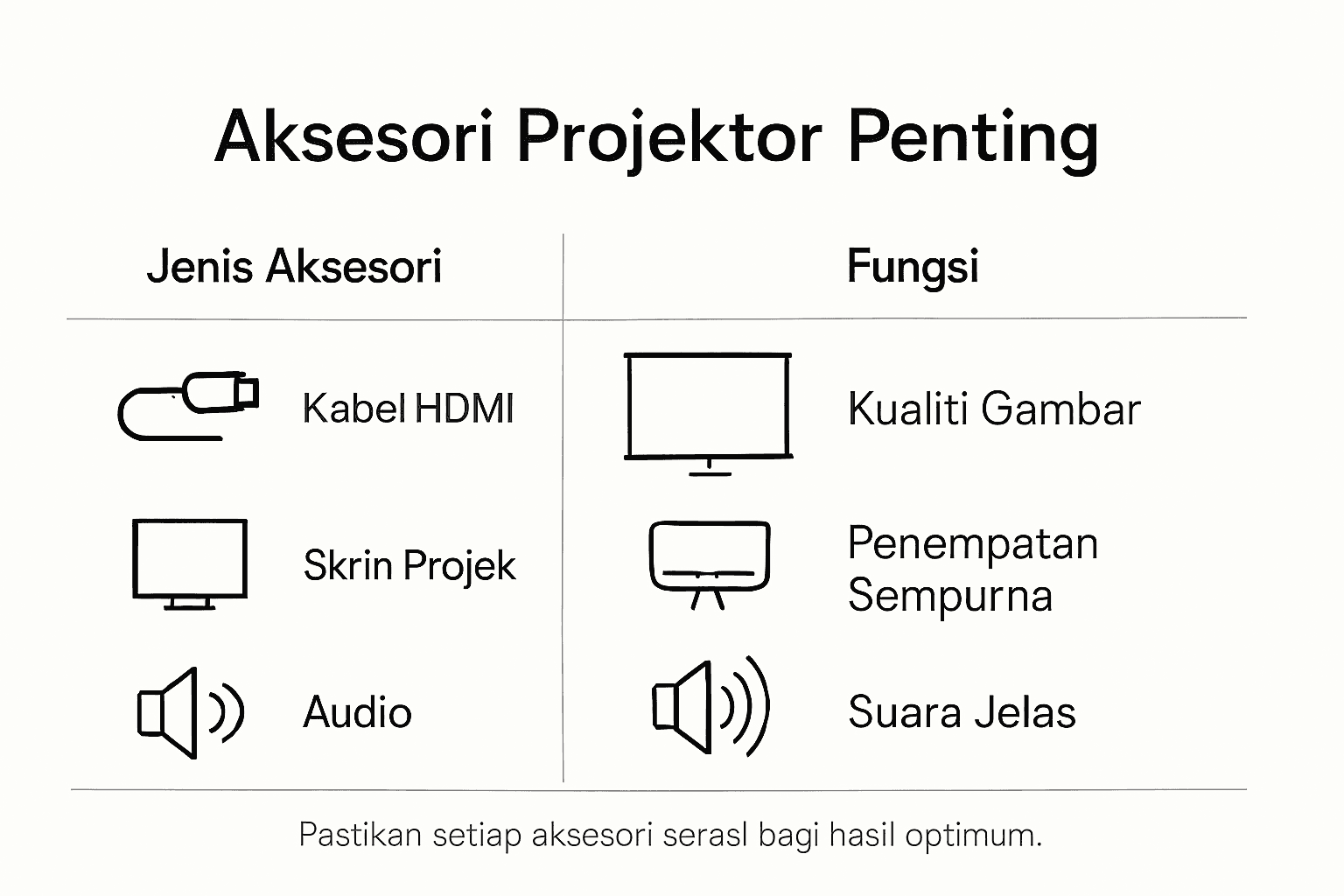 Aksesori Projektor Penting

| Jenis Aksesori | Fungsi |
|---|---|
| Kabel HDMI | Kualiti Gambar |
| Skrin Projek | Penempatan Sempurna |
| Audio | Suara Jelas |

Pastikan setiap aksesori serasl bagi hasil optimum.